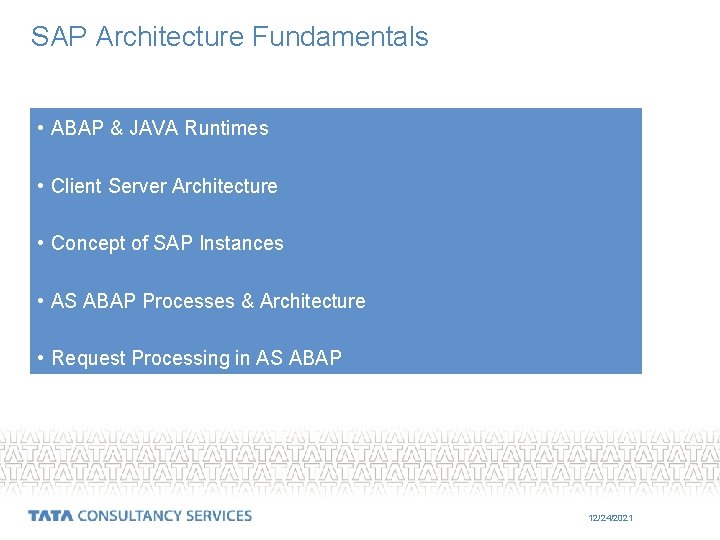 SAP Architecture Fundamentals

• ABAP & JAVA Runtimes

• Client Server Architecture

• Concept of SAP Instances

• AS ABAP Processes & Architecture

• Request Processing in AS ABAP

TATA CONSULTANCY SERVICES

12/24/2021